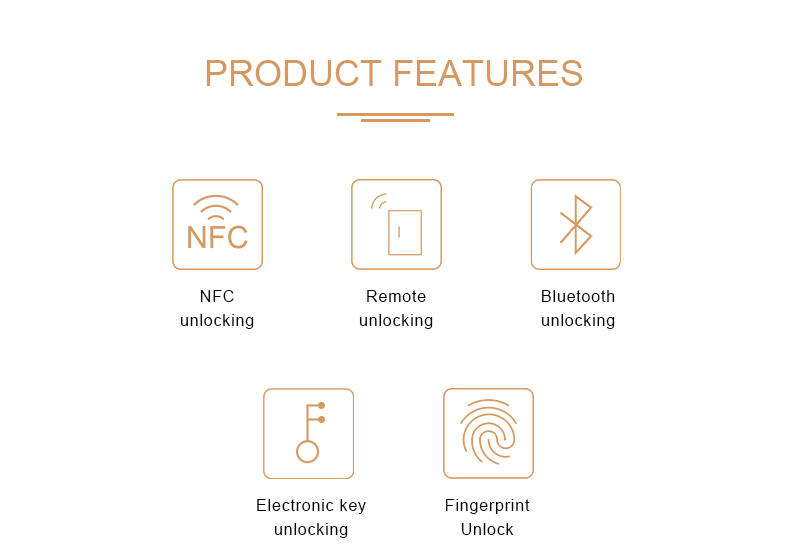 PRODUCT FEATURES

NFC

NFC unlocking

Remote unlocking

Bluetooth unlocking

Electronic key unlocking

Fingerprint Unlock